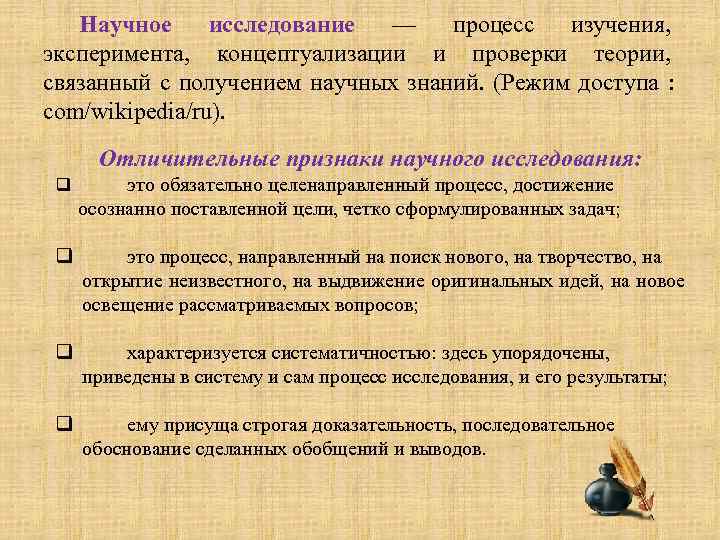 Научное исследование — процесс изучения, эксперимента, концептуализации и проверки теории, связанный с получением научных знаний. (Режим доступа : com/wikipedia/ru).

Отличительные признаки научного исследования:

❑ это обязательно целенаправленный процесс, достижение осознанно поставленной цели, четко сформулированных задач;

❑ это процесс, направленный на поиск нового, на творчество, на открытие неизвестного, на выдвижение оригинальных идей, на новое освещение рассматриваемых вопросов;

❑ характеризуется систематичностью: здесь упорядочены, приведены в систему и сам процесс исследования, и его результаты;

❑ ему присуща строгая доказательность, последовательное обоснование сделанных обобщений и выводов.